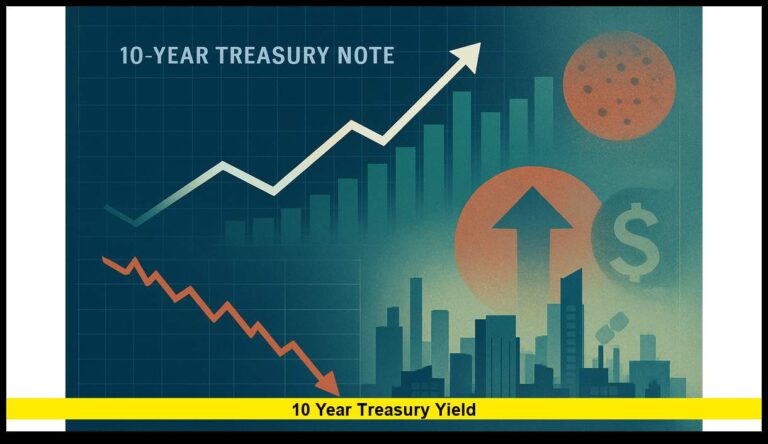 10-YEAR TREASURY NOTE

$

10 Year Treasury Yield